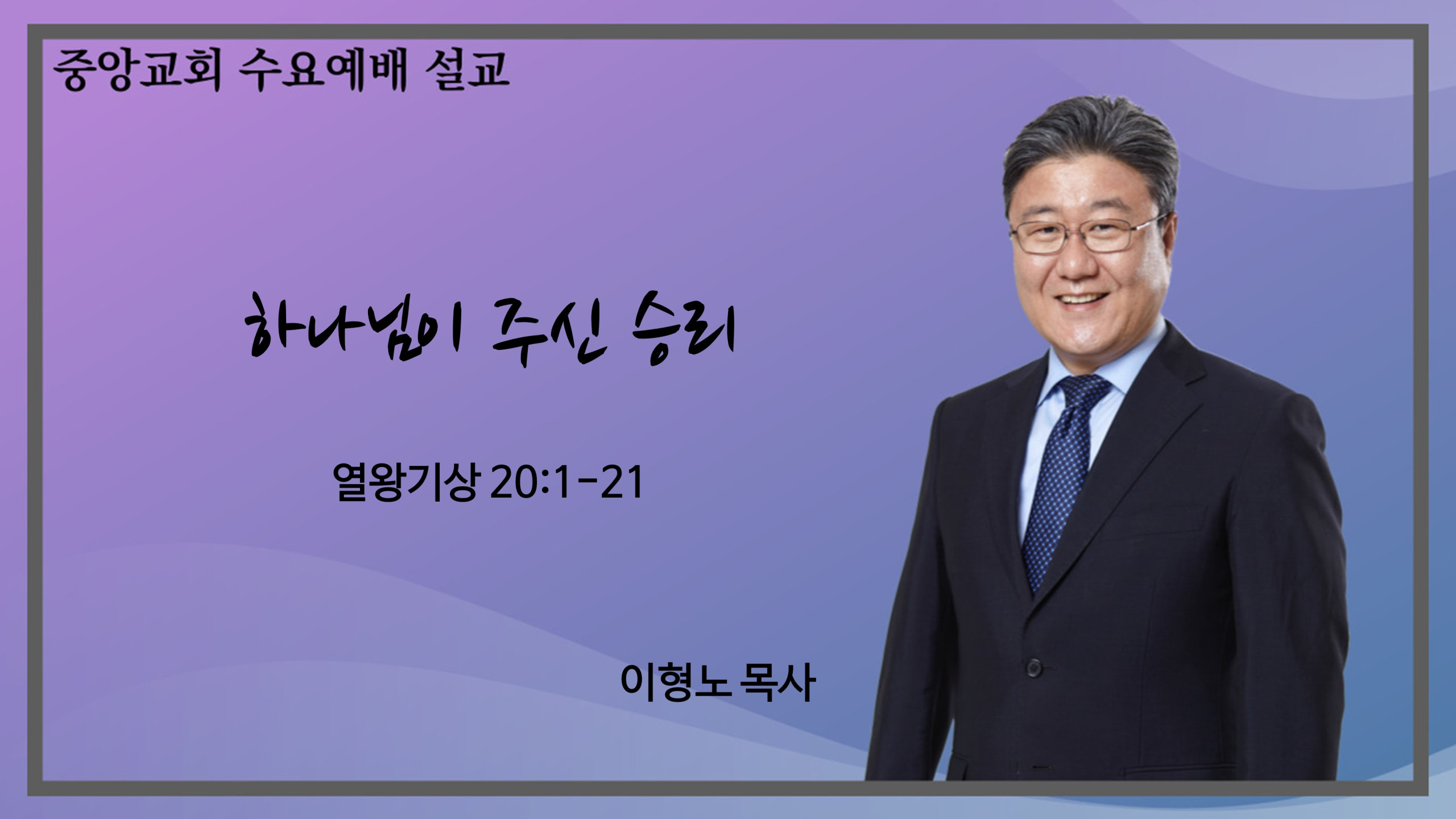 중앙교회 수요예배 설교

하나님이 주신 승리

열왕기상 20:1-21

이형노 목사